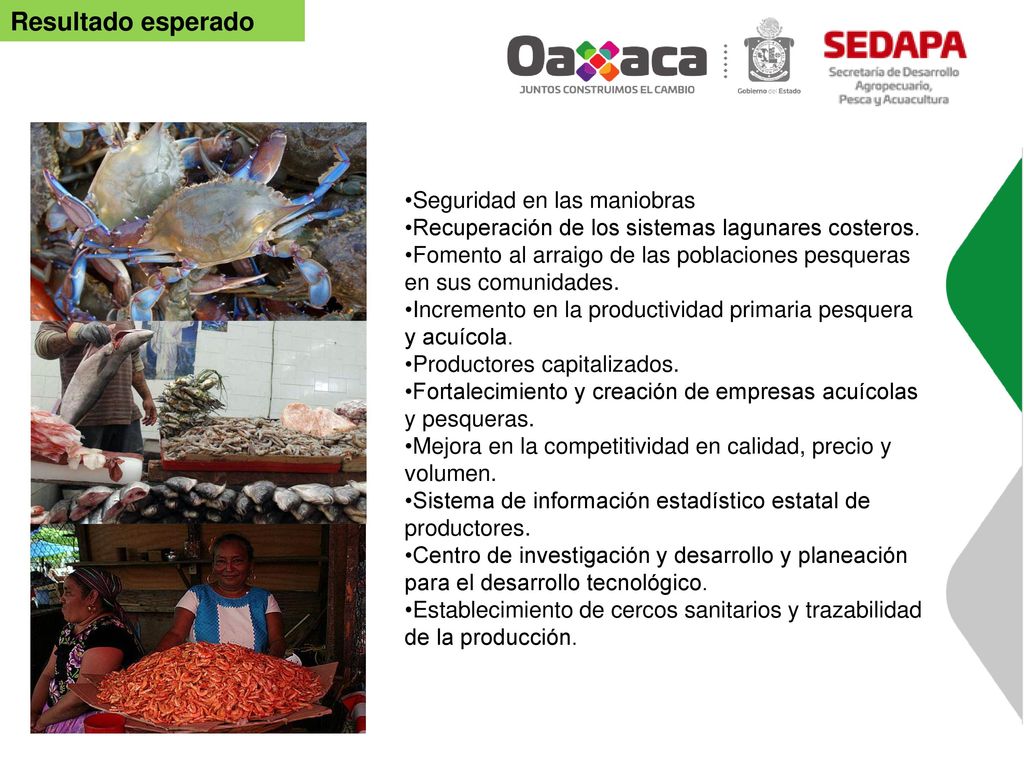 Resultado esperado

Oaxaca
JUNTOS CONSTRUIMOS EL CAMBIO

Gobierno del Estado

SEDAPA
Secretaría de Desarrollo Agropecuario, Pesca y Acuacultura

•Seguridad en las maniobras
•Recuperación de los sistemas lagunares costeros.
•Fomento al arraigo de las poblaciones pesqueras en sus comunidades.
•Incremento en la productividad primaria pesquera y acuícola.
•Productores capitalizados.
•Fortalecimiento y creación de empresas acuícolas y pesqueras.
•Mejora en la competitividad en calidad, precio y volumen.
•Sistema de información estadístico estatal de productores.
•Centro de investigación y desarrollo y planeación para el desarrollo tecnológico.
•Establecimiento de cercos sanitarios y trazabilidad de la producción.